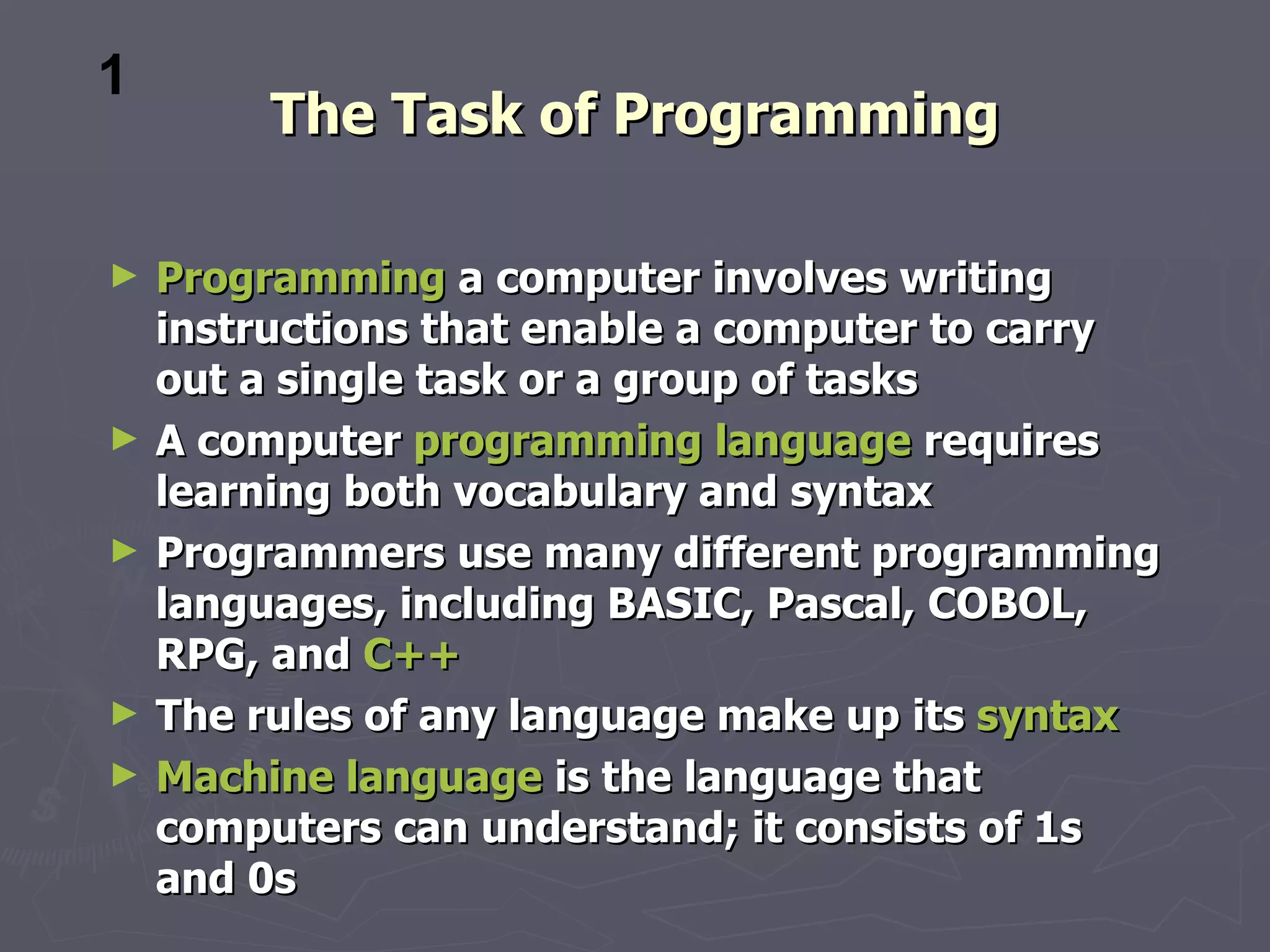 1

The Task of Programming

► Programming a computer involves writing instructions that enable a computer to carry out a single task or a group of tasks

► A computer programming language requires learning both vocabulary and syntax

► Programmers use many different programming languages, including BASIC, Pascal, COBOL, RPG, and C++

► The rules of any language make up its syntax

► Machine language is the language that computers can understand; it consists of 1s and 0s